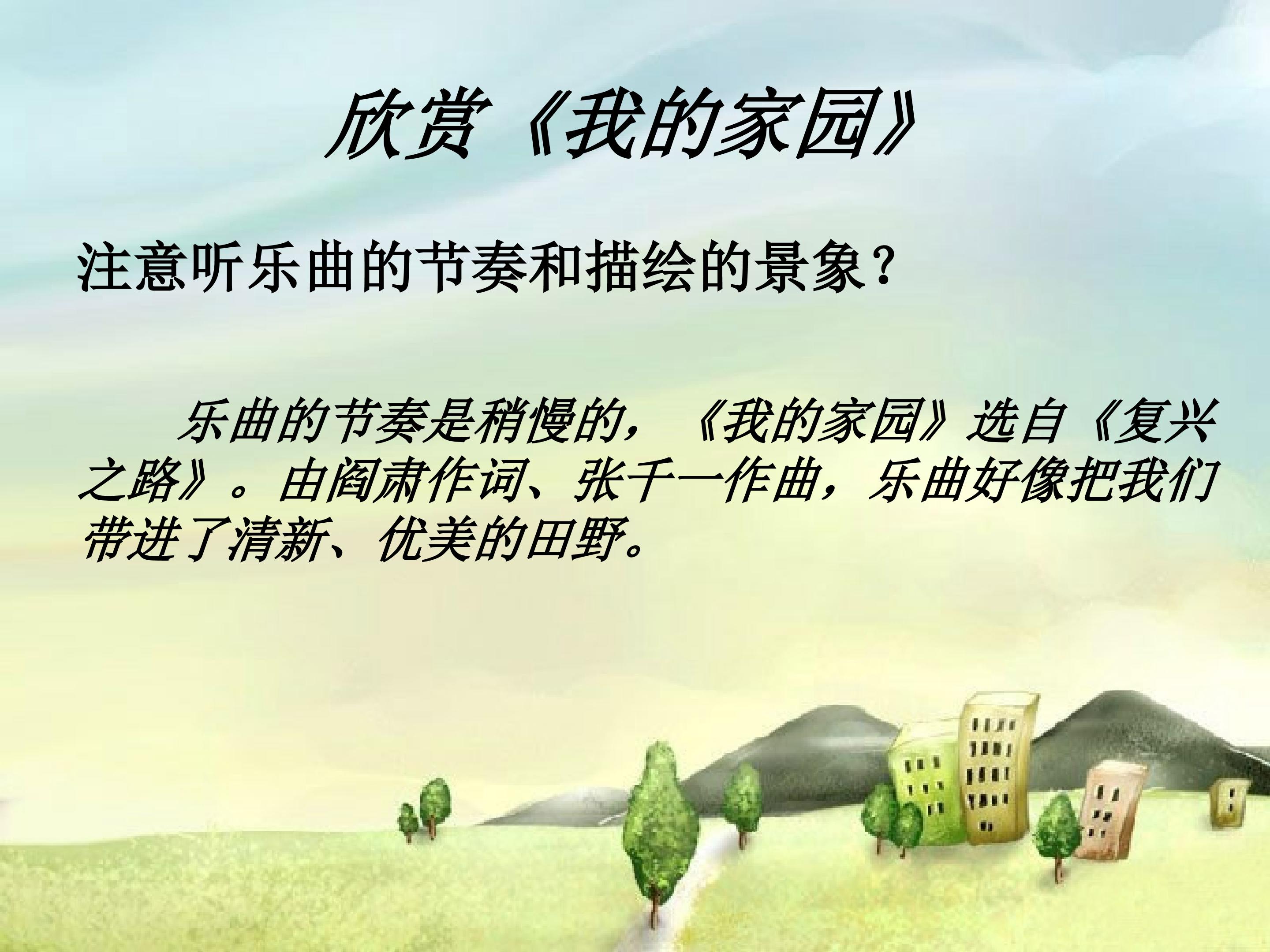 欣赏《我的家园》

注意听乐曲的节奏和描绘的景象？

乐曲的节奏是稍慢的，《我的家园》选自《复兴之路》。由阎肃作词、张千一作曲，乐曲好像把我们带进了清新、优美的田野。